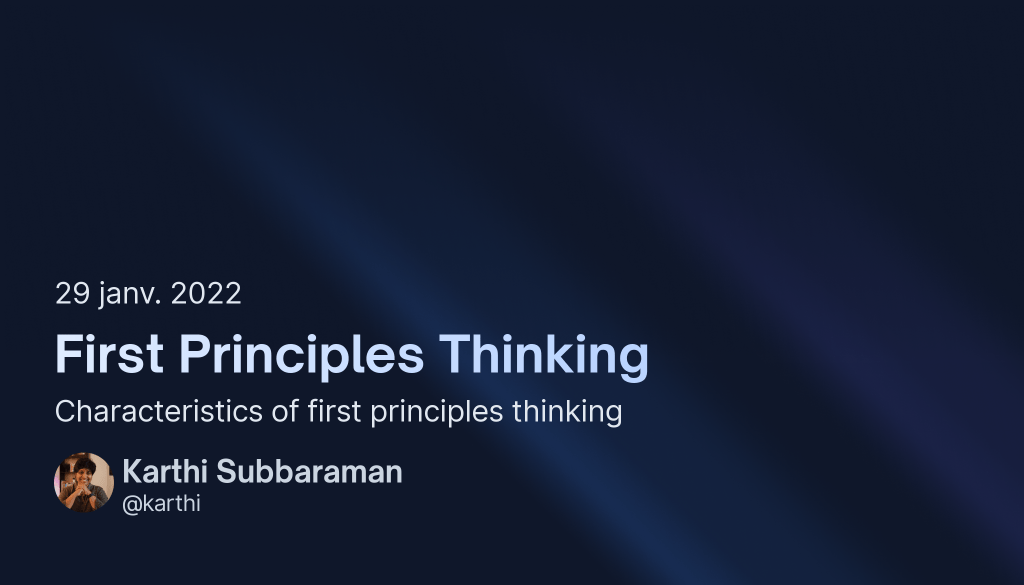 29 janv. 2022

First Principles Thinking

Characteristics of first principles thinking

Karthi Subbaraman
@karthi